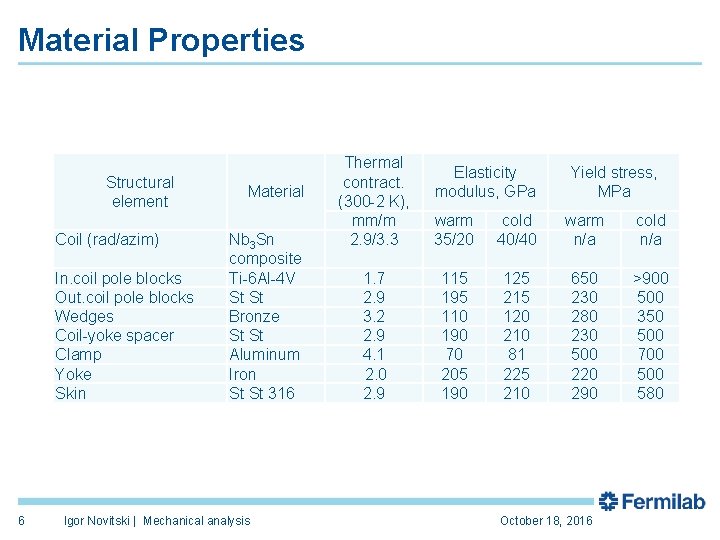 Material Properties

| Structural element | Material | Thermal contract. (300-2 K), mm/m | Elasticity modulus, GPa warm | Elasticity modulus, GPa cold | Yield stress, MPa warm | Yield stress, MPa cold |
|---|---|---|---|---|---|---|
| Coil (rad/azim) | $Nb_3Sn$ composite | 2.9/3.3 | 35/20 | 40/40 | n/a | n/a |
| In.coil pole blocks | Ti-6Al-4V | 1.7 | 115 | 125 | 650 | >900 |
| Out.coil pole blocks | St St | 2.9 | 195 | 215 | 230 | 500 |
| Wedges | Bronze | 3.2 | 110 | 120 | 280 | 350 |
| Coil-yoke spacer | St St | 2.9 | 190 | 210 | 230 | 500 |
| Clamp | Aluminum | 4.1 | 70 | 81 | 500 | 700 |
| Yoke | Iron | 2.0 | 205 | 225 | 220 | 500 |
| Skin | St St 316 | 2.9 | 190 | 210 | 290 | 580 |

Fermilab

6 Igor Novitski | Mechanical analysis October 18, 2016